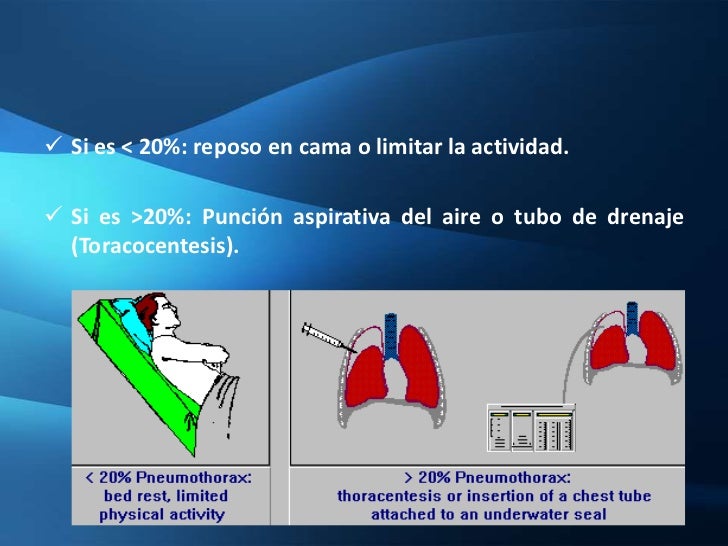 ✓ Si es < 20%: reposo en cama o limitar la actividad.

✓ Si es >20%: Punción aspirativa del aire o tubo de drenaje (Toracocentesis).

< 20% Pneumothorax: bed rest, limited physical activity

> 20% Pneumothorax: thoracentesis or insertion of a chest tube attached to an underwater seal